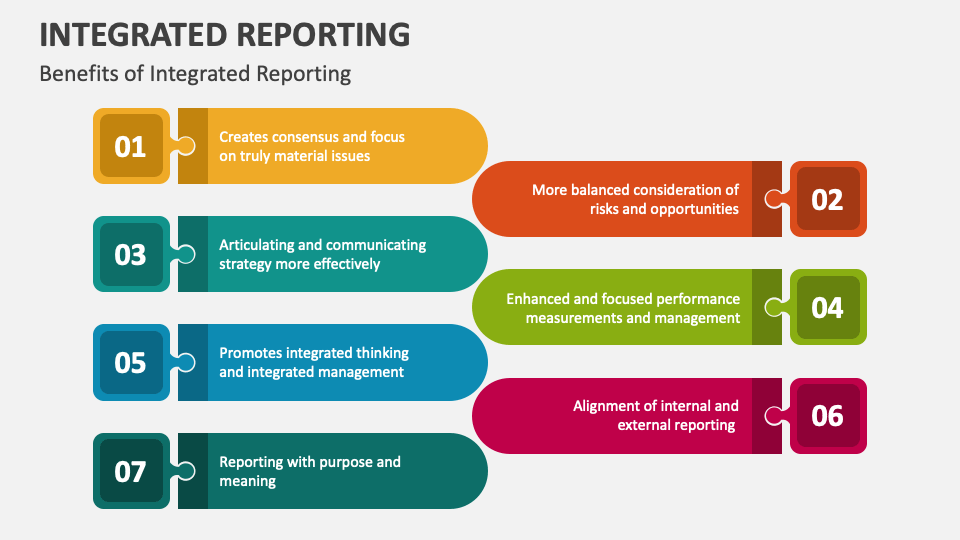 INTEGRATED REPORTING

Benefits of Integrated Reporting

01

Creates consensus and focus on truly material issues

More balanced consideration of risks and opportunities

02

03

Articulating and communicating strategy more effectively

Enhanced and focused performance measurements and management

04

05

Promotes integrated thinking and integrated management

Alignment of internal and external reporting

06

07

Reporting with purpose and meaning